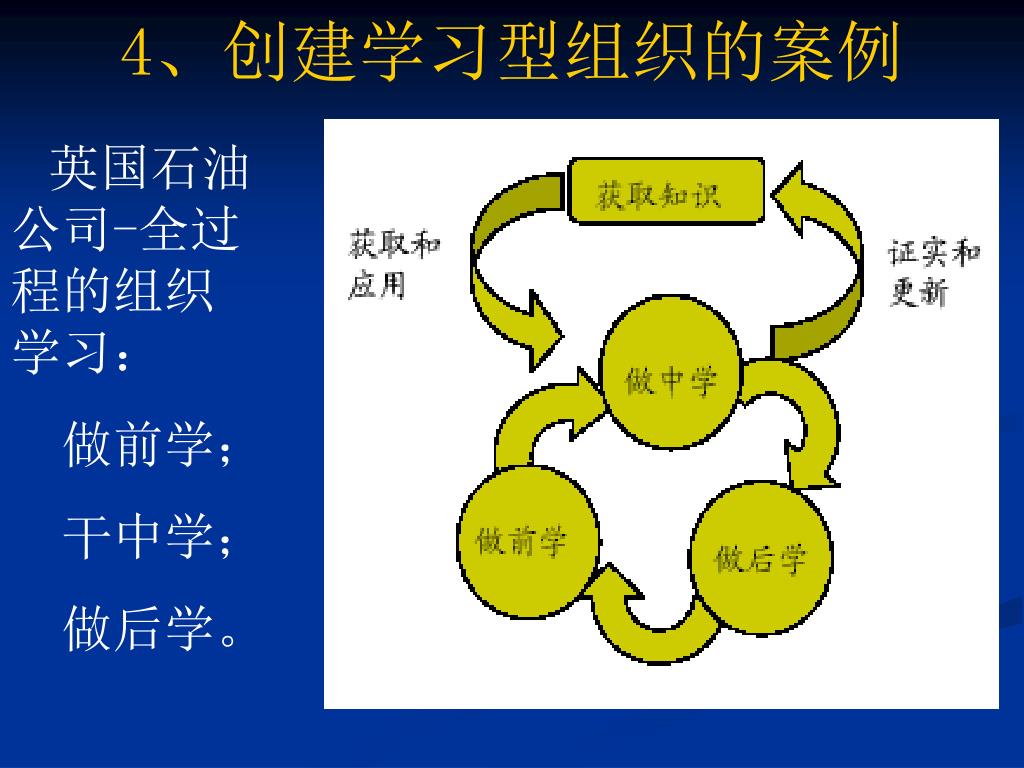 4、创建学习型组织的案例

英国石油公司-全过程的组织学习：

做前学；

干中学；

做后学。

获取知识

获取和应用

证实和更新

做中学

做前学

做后学